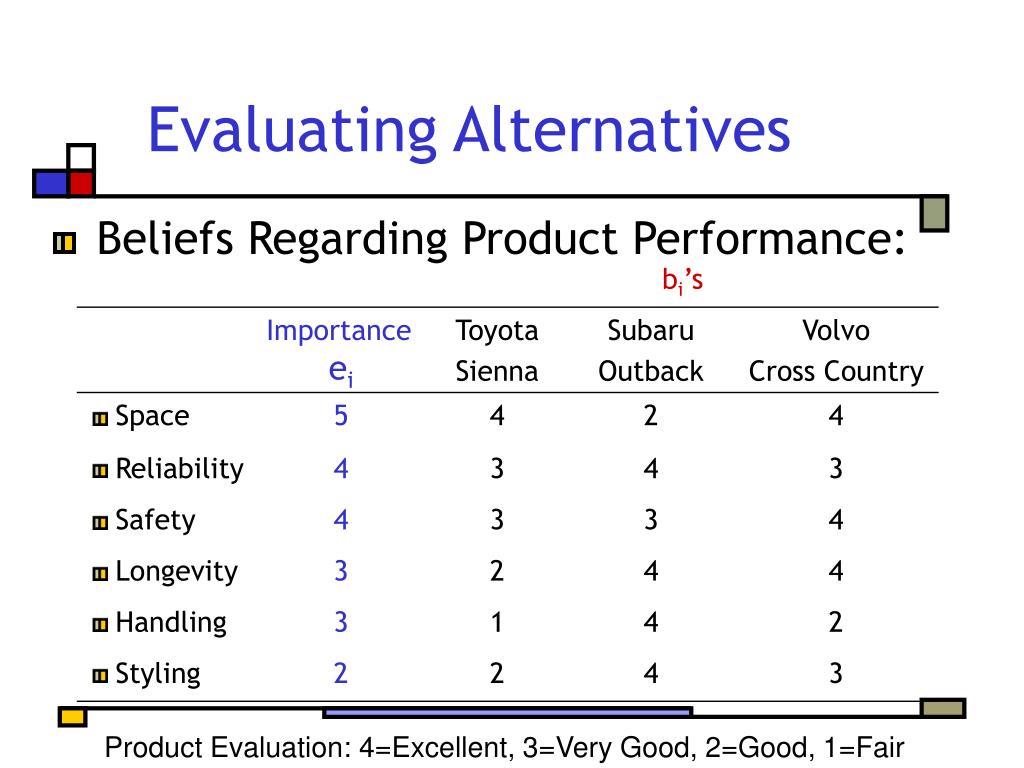 Evaluating Alternatives

Beliefs Regarding Product Performance:

$b_i$'s

| | Importance $e_i$ | Toyota Sienna | Subaru Outback | Volvo Cross Country |
|---|---|---|---|---|
| Space | 5 | 4 | 2 | 4 |
| Reliability | 4 | 3 | 4 | 3 |
| Safety | 4 | 3 | 3 | 4 |
| Longevity | 3 | 2 | 4 | 4 |
| Handling | 3 | 1 | 4 | 2 |
| Styling | 2 | 2 | 4 | 3 |

Product Evaluation: 4=Excellent, 3=Very Good, 2=Good, 1=Fair